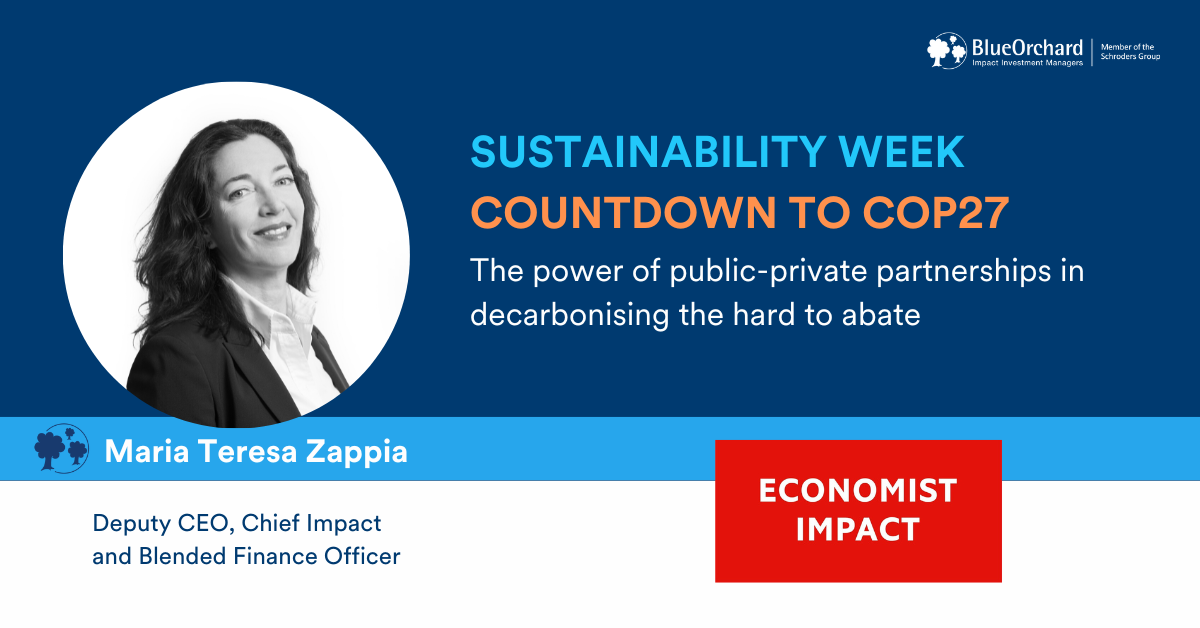 BlueOrchard
Impact Investment Managers
Member of the Schroders Group

SUSTAINABILITY WEEK
COUNTDOWN TO COP27

The power of public-private partnerships in decarbonising the hard to abate

Maria Teresa Zappia

Deputy CEO, Chief Impact and Blended Finance Officer

ECONOMIST IMPACT